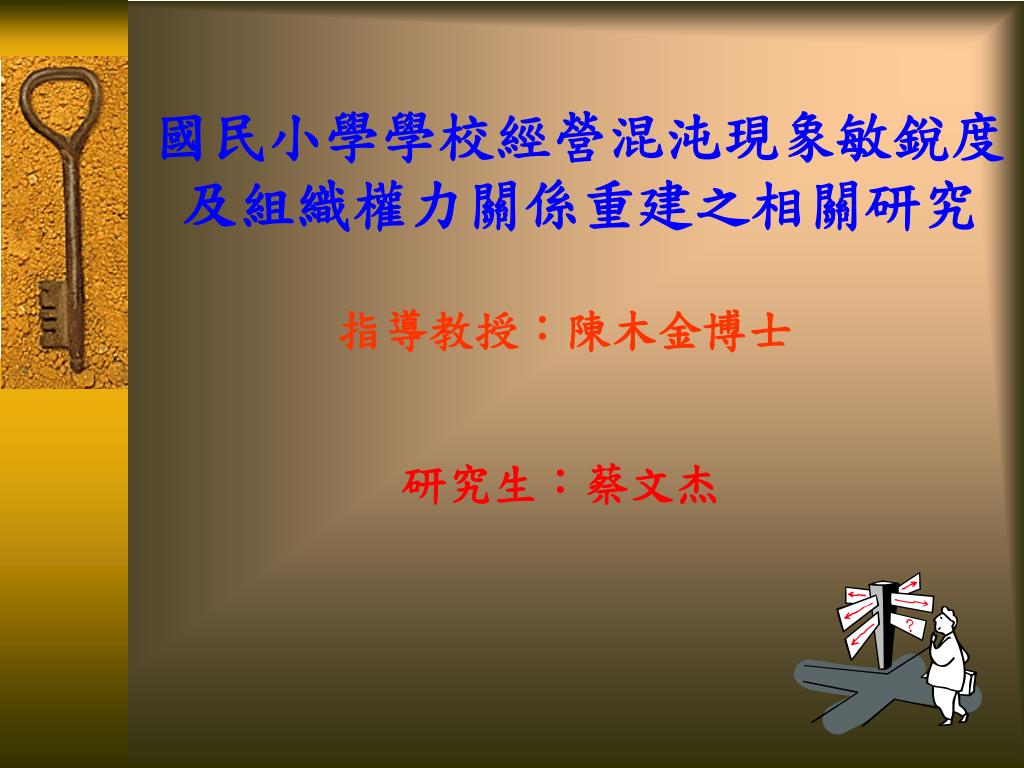 國民小學學校經營混沌現象敏銳度及組織權力關係重建之相關研究

指導教授：陳木金博士

研究生：蔡文杰

?